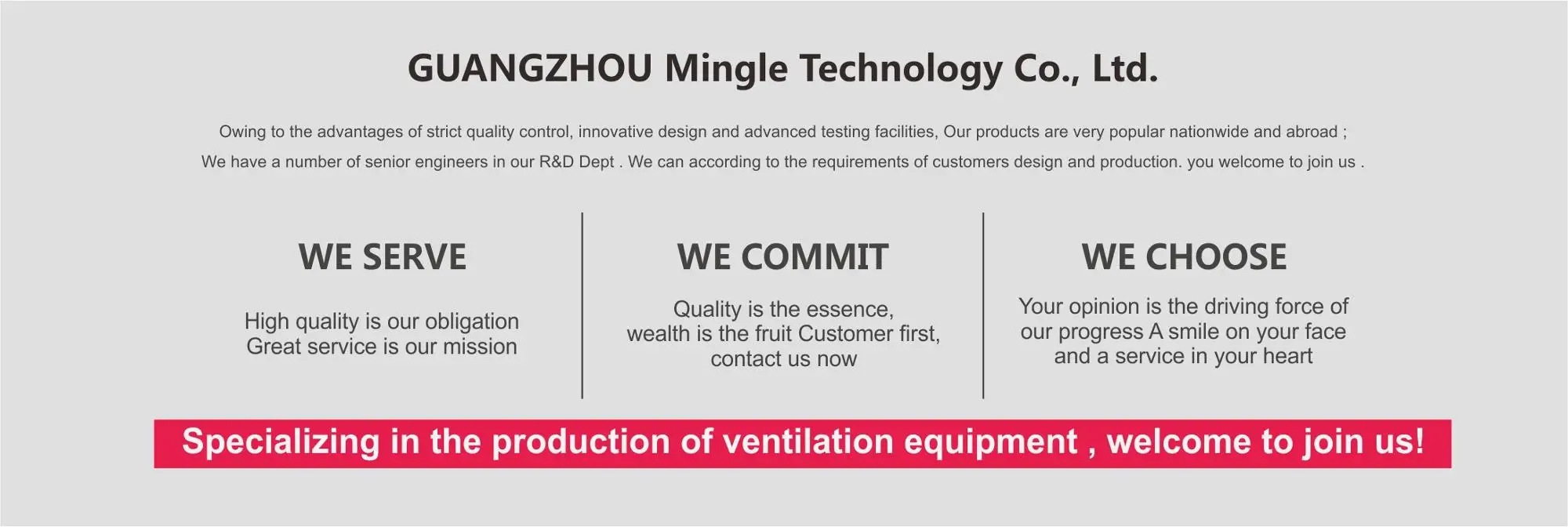 GUANGZHOU Mingle Technology Co., Ltd.

Owing to the advantages of strict quality control, innovative design and advanced testing facilities, Our products are very popular nationwide and abroad ;
We have a number of senior engineers in our R&D Dept . We can according to the requirements of customers design and production. you welcome to join us .

WE SERVE

High quality is our obligation
Great service is our mission

WE COMMIT

Quality is the essence,
wealth is the fruit Customer first,
contact us now

WE CHOOSE

Your opinion is the driving force of
our progress A smile on your face
and a service in your heart

Specializing in the production of ventilation equipment , welcome to join us!